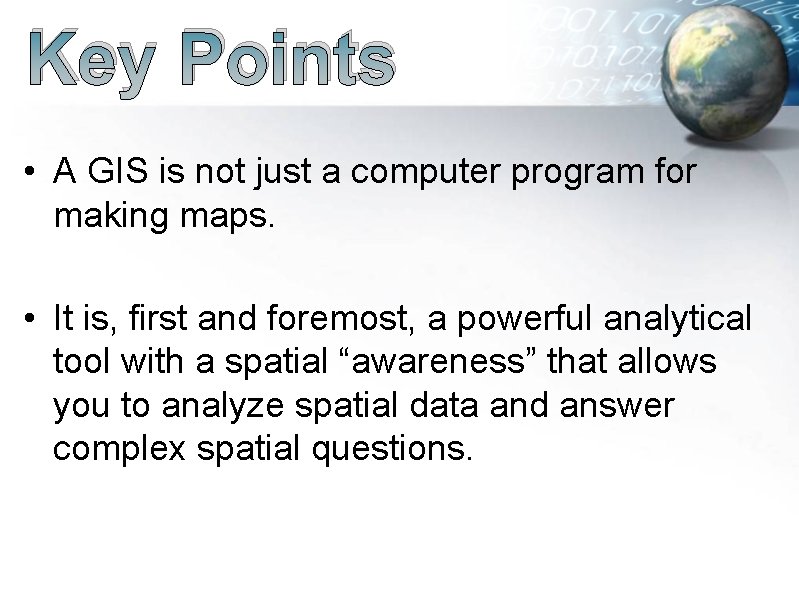 Key Points

• A GIS is not just a computer program for making maps.

• It is, first and foremost, a powerful analytical tool with a spatial “awareness” that allows you to analyze spatial data and answer complex spatial questions.